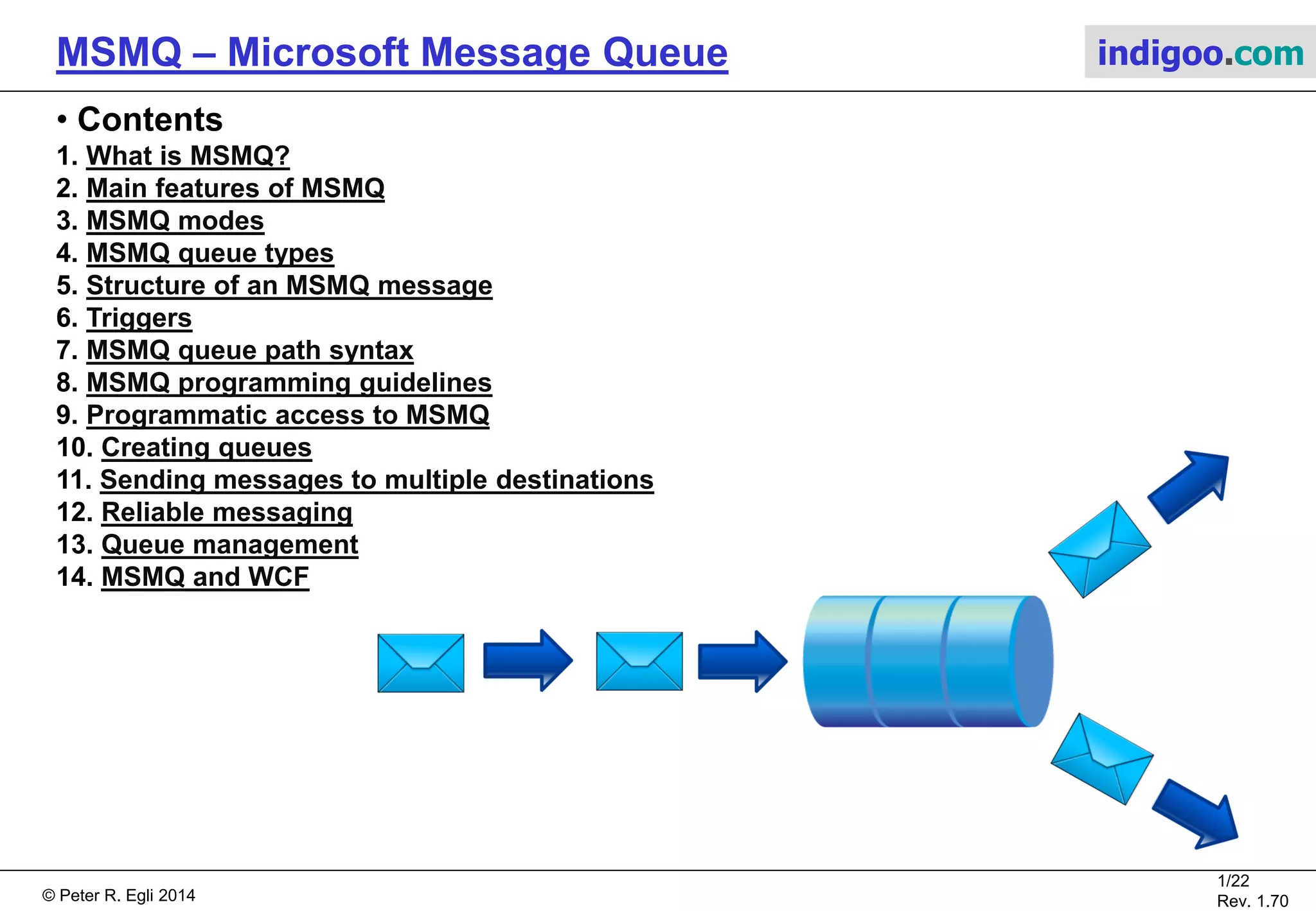 MSMQ – Microsoft Message Queue

indigoo.com

• Contents

1. What is MSMQ?
2. Main features of MSMQ
3. MSMQ modes
4. MSMQ queue types
5. Structure of an MSMQ message
6. Triggers
7. MSMQ queue path syntax
8. MSMQ programming guidelines
9. Programmatic access to MSMQ
10. Creating queues
11. Sending messages to multiple destinations
12. Reliable messaging
13. Queue management
14. MSMQ and WCF

© Peter R. Egli 2014

1/22
Rev. 1.70